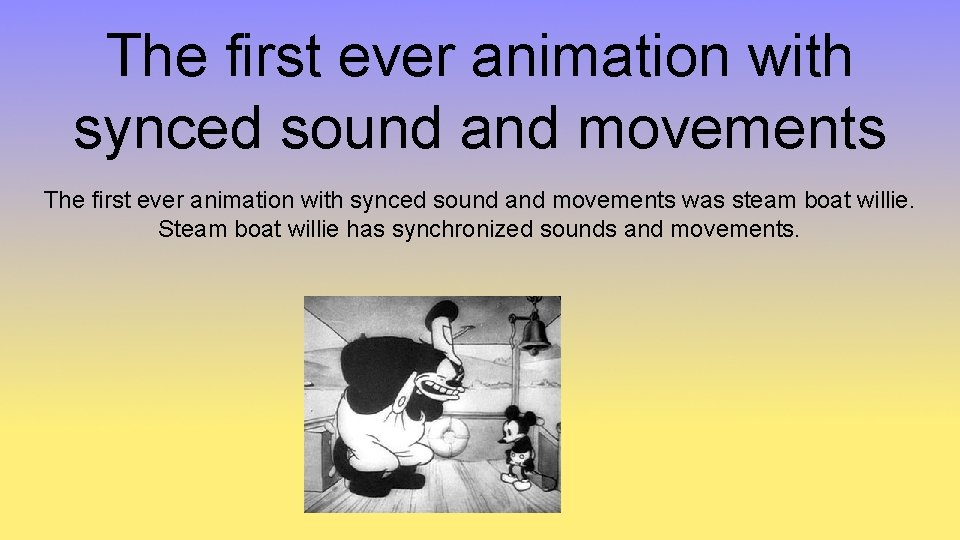 The first ever animation with synced sound and movements

The first ever animation with synced sound and movements was steam boat willie. Steam boat willie has synchronized sounds and movements.